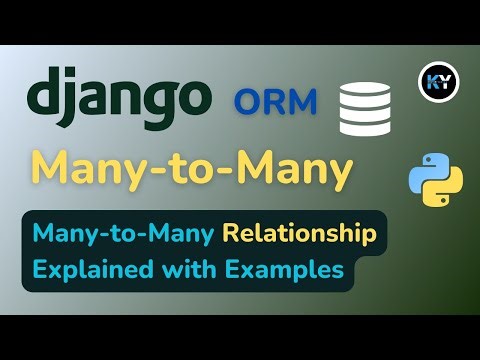 django ORM

KY

Many-to-Many

Many-to-Many Relationship Explained with Examples